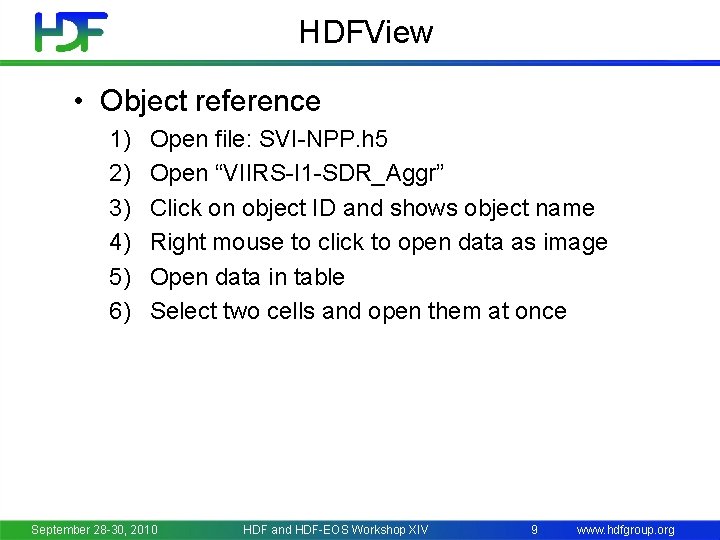 HDF

HDFView

• Object reference
1) Open file: SVI-NPP.h5
2) Open “VIIRS-I1-SDR_Aggr”
3) Click on object ID and shows object name
4) Right mouse to click to open data as image
5) Open data in table
6) Select two cells and open them at once

September 28-30, 2010 HDF and HDF-EOS Workshop XIV 9 www.hdfgroup.org